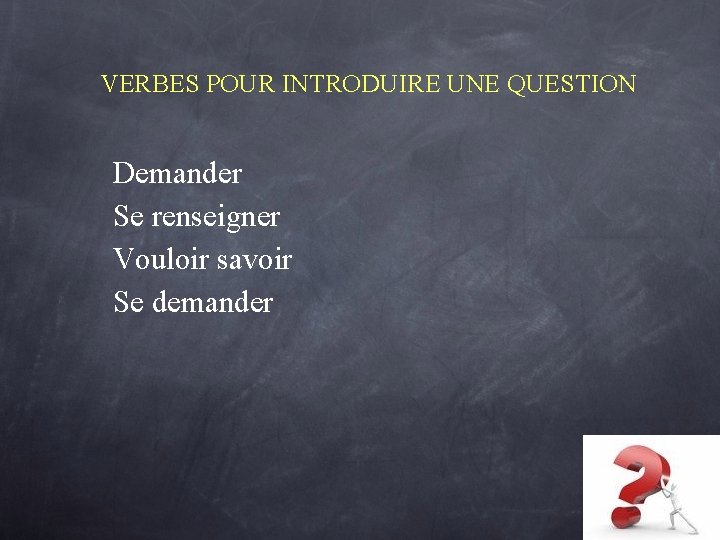 VERBES POUR INTRODUIRE UNE QUESTION

Demander
Se renseigner
Vouloir savoir
Se demander